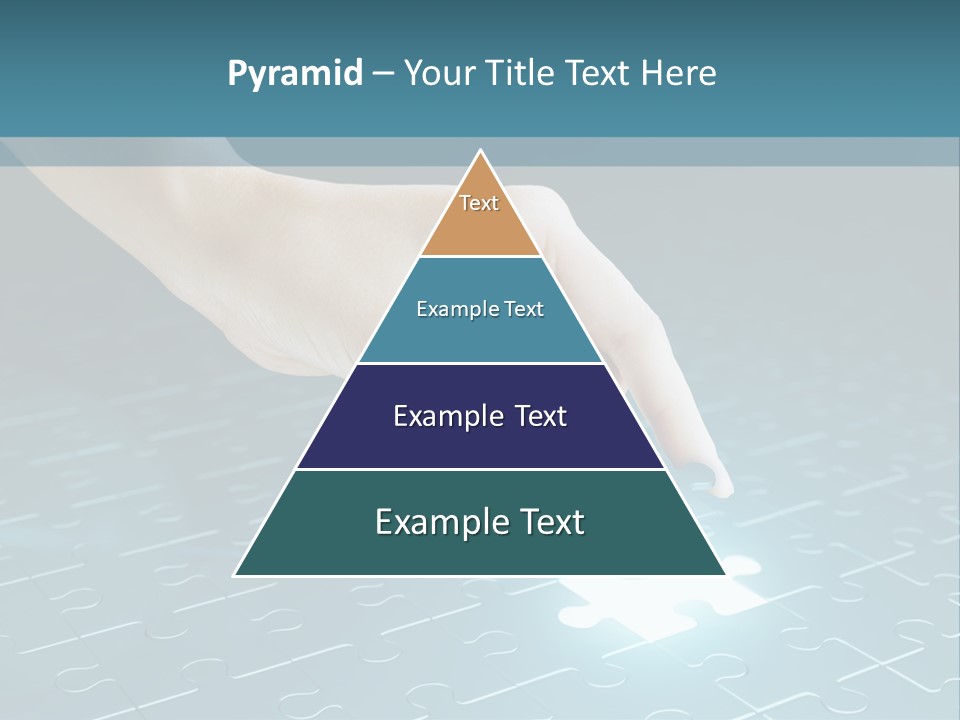 Pyramid – Your Title Text Here

Text

Example Text

Example Text

Example Text